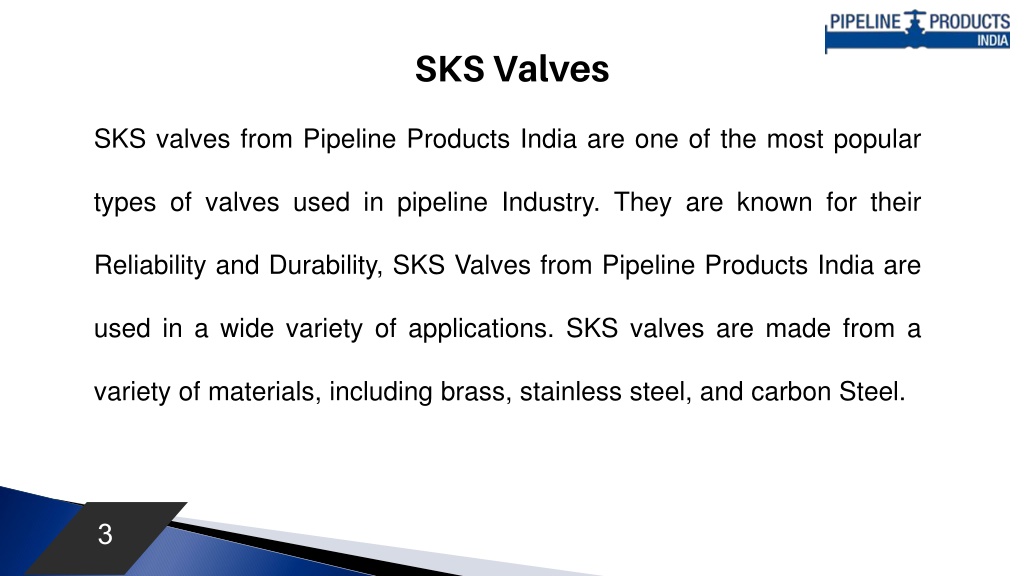 PIPELINE PRODUCTS
INDIA

SKS Valves

SKS valves from Pipeline Products India are one of the most popular types of valves used in pipeline Industry. They are known for their Reliability and Durability, SKS Valves from Pipeline Products India are used in a wide variety of applications. SKS valves are made from a variety of materials, including brass, stainless steel, and carbon Steel.

3